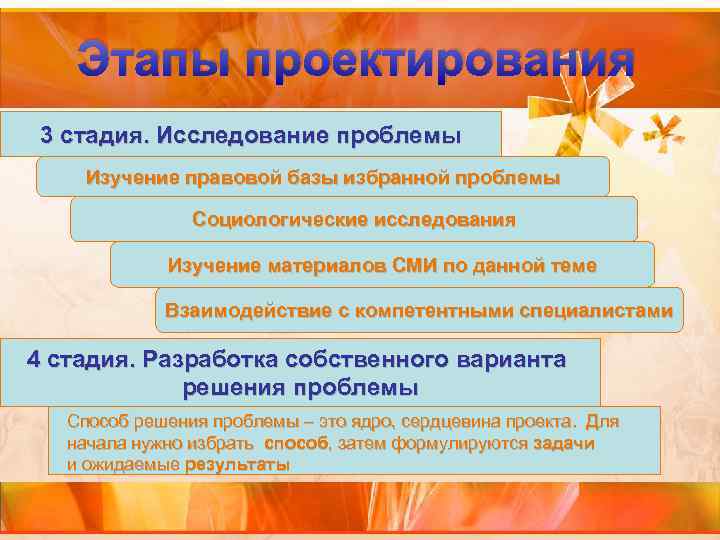 Этапы проектирования

3 стадия. Исследование проблемы

Изучение правовой базы избранной проблемы

Социологические исследования

Изучение материалов СМИ по данной теме

Взаимодействие с компетентными специалистами

4 стадия. Разработка собственного варианта решения проблемы

Способ решения проблемы – это ядро, сердцевина проекта. Для начала нужно избрать способ, затем формулируются задачи и ожидаемые результаты